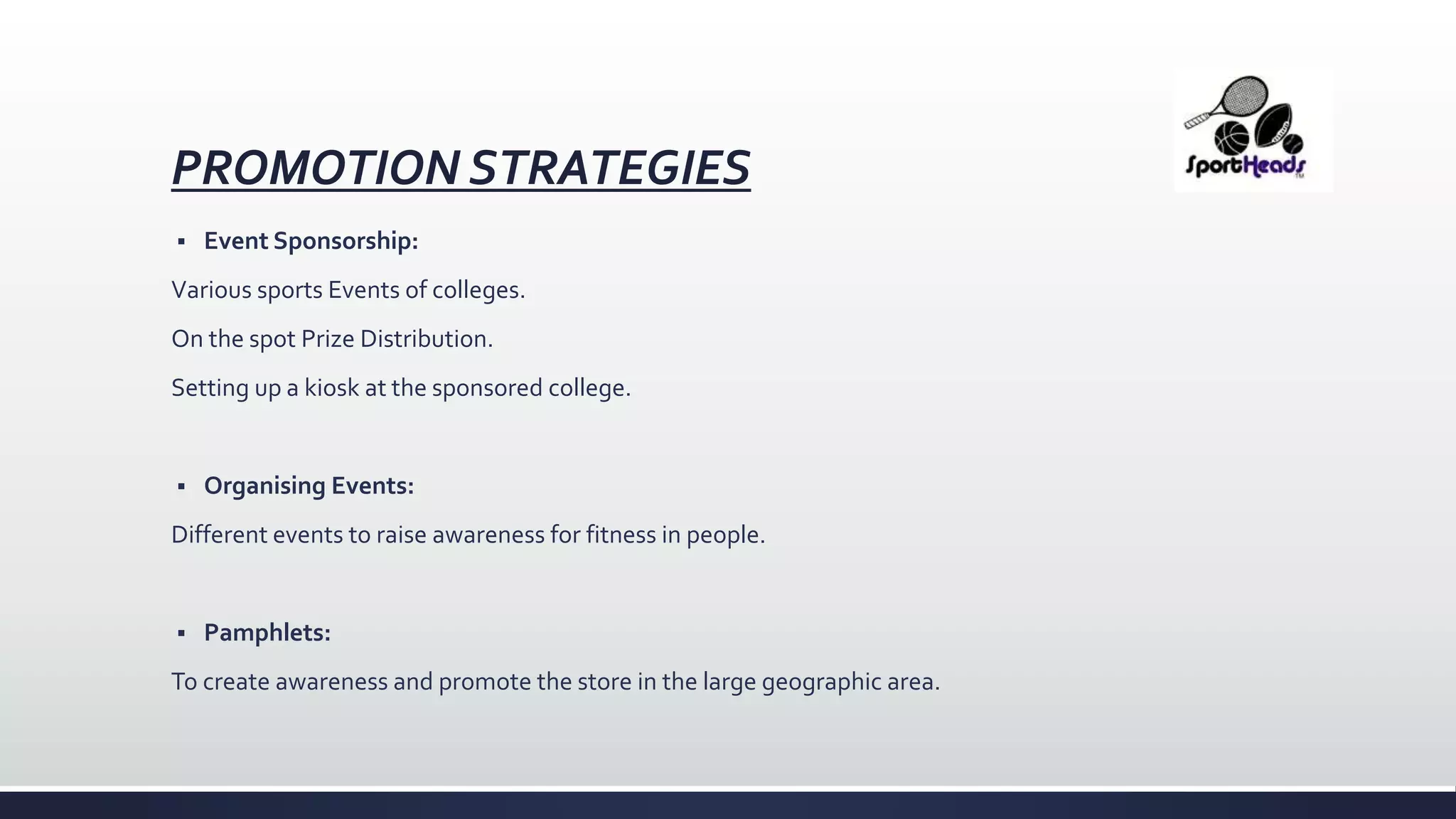 PROMOTION STRATEGIES

SportHeads
TM

▪ Event Sponsorship:

Various sports Events of colleges.

On the spot Prize Distribution.

Setting up a kiosk at the sponsored college.

▪ Organising Events:

Different events to raise awareness for fitness in people.

▪ Pamphlets:

To create awareness and promote the store in the large geographic area.